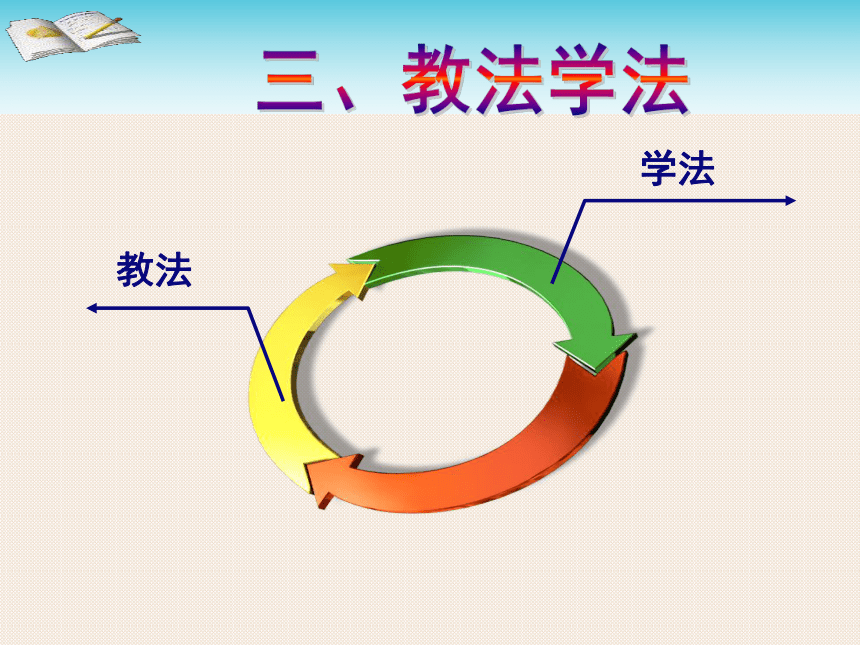 三、教法学法

学法

教法